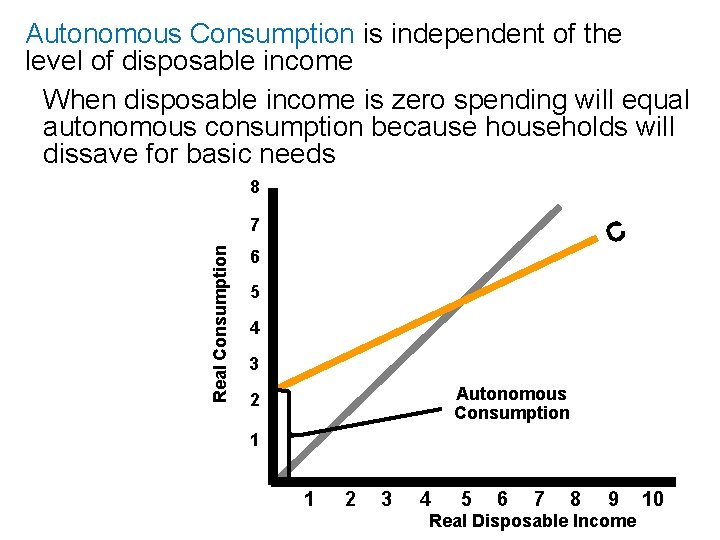 Autonomous Consumption is independent of the level of disposable income

When disposable income is zero spending will equal autonomous consumption because households will dissave for basic needs

8
7
6
5
4
3
2
1

Real Consumption

C

Autonomous Consumption

1 2 3 4 5 6 7 8 9 10

Real Disposable Income